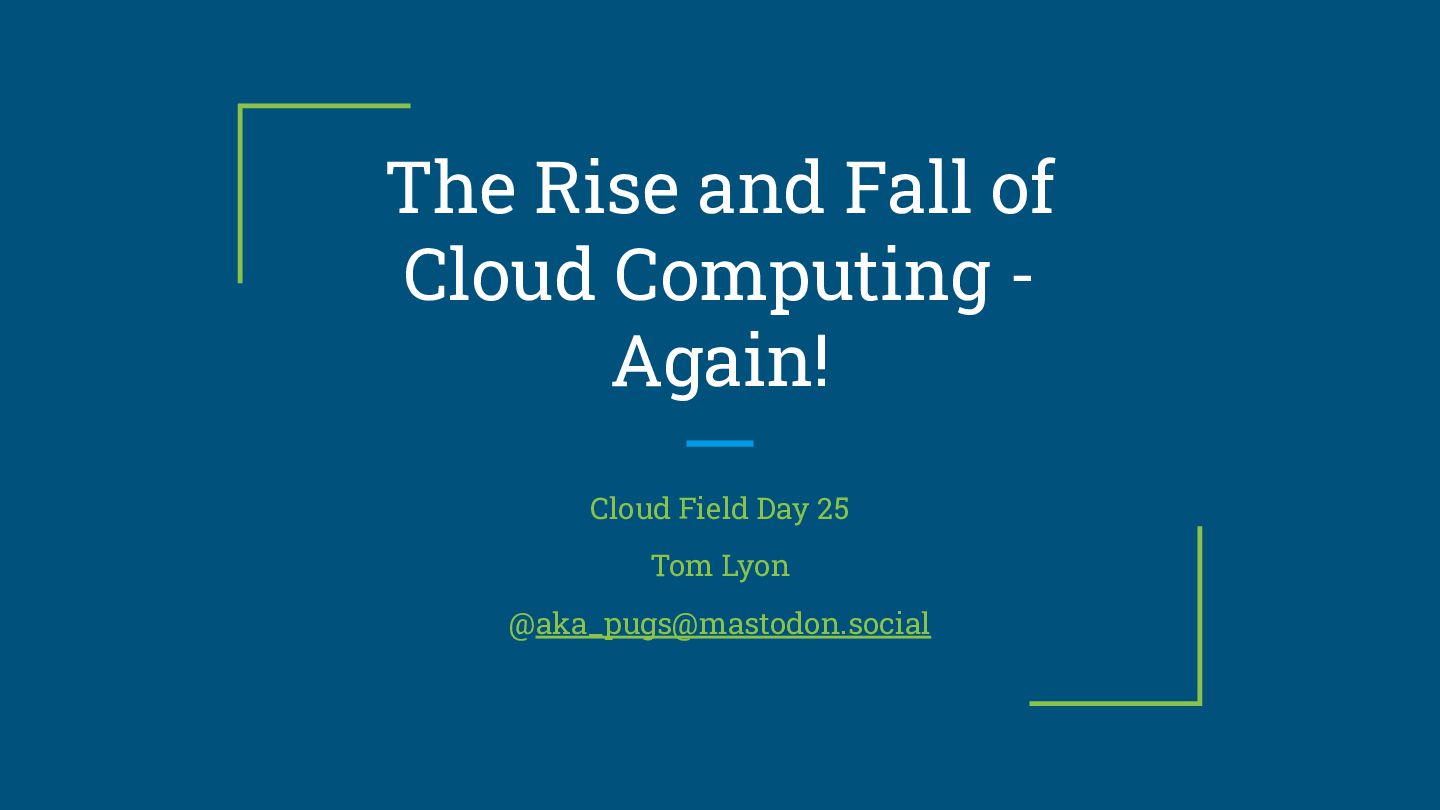 The Rise and Fall of Cloud Computing - Again!

Cloud Field Day 25

Tom Lyon

@aka_pugs@mastodon.social